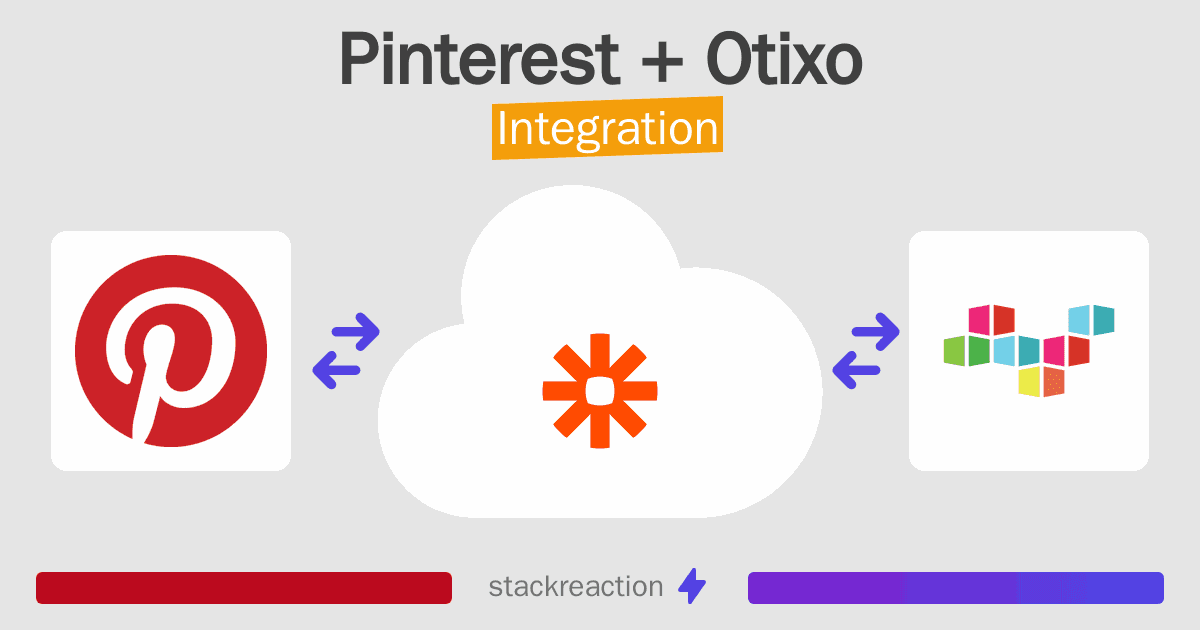 Pinterest + Otixo
Integration

stackreaction